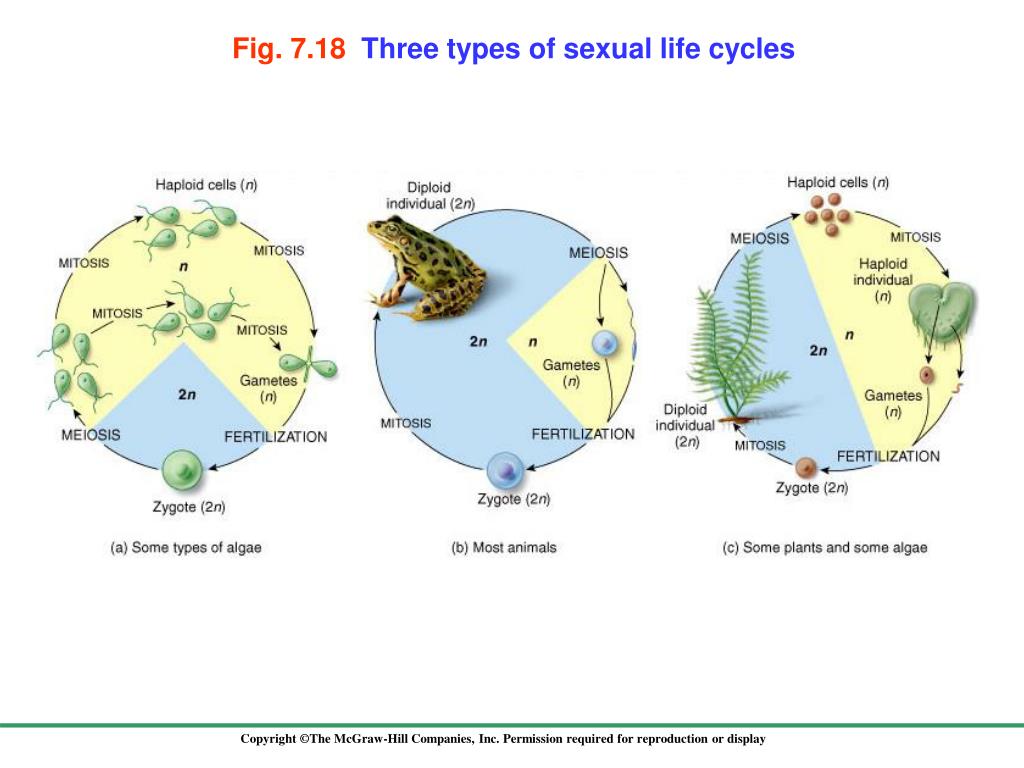 Fig. 7.18 Three types of sexual life cycles

Haploid cells ($n$)
MITOSIS
MITOSIS
$n$
MITOSIS
MITOSIS
Gametes ($n$)
$2n$
MEIOSIS
FERTILIZATION
Zygote ($2n$)
(a) Some types of algae

Diploid individual ($2n$)
MEIOSIS
$2n$
$n$
Gametes ($n$)
MITOSIS
FERTILIZATION
Zygote ($2n$)
(b) Most animals

Haploid cells ($n$)
MEIOSIS
MITOSIS
Haploid individual ($n$)
$n$
$2n$
Gametes ($n$)
Diploid individual ($2n$)
MITOSIS
FERTILIZATION
Zygote ($2n$)
(c) Some plants and some algae

Copyright ©The McGraw-Hill Companies, Inc. Permission required for reproduction or display